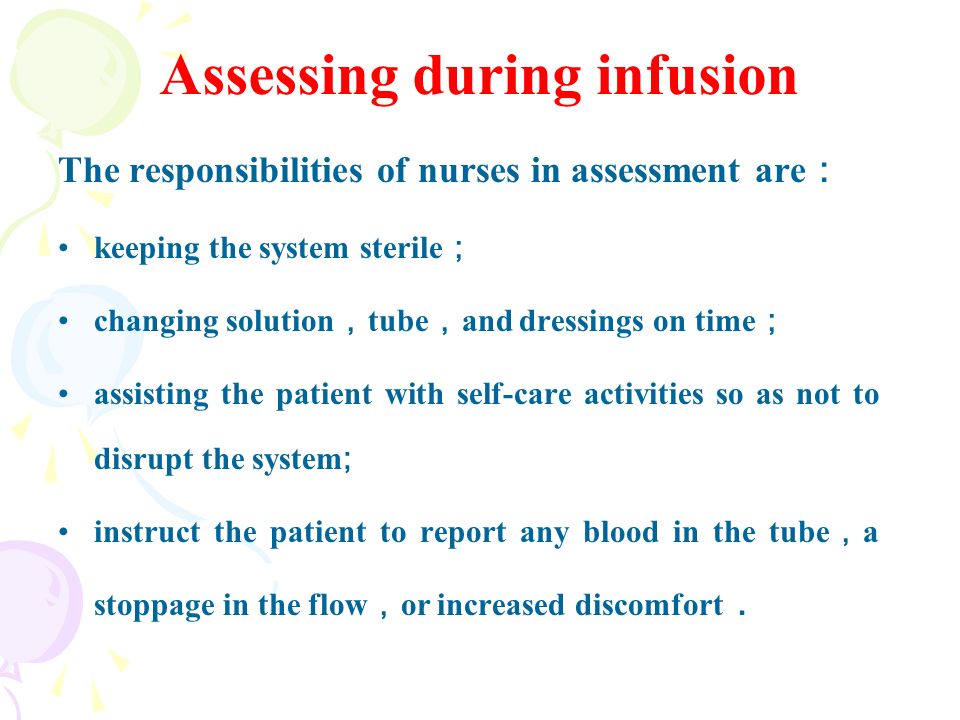 Assessing during infusion

The responsibilities of nurses in assessment are：

• keeping the system sterile；

• changing solution，tube，and dressings on time；

• assisting the patient with self-care activities so as not to disrupt the system;

• instruct the patient to report any blood in the tube，a stoppage in the flow，or increased discomfort．